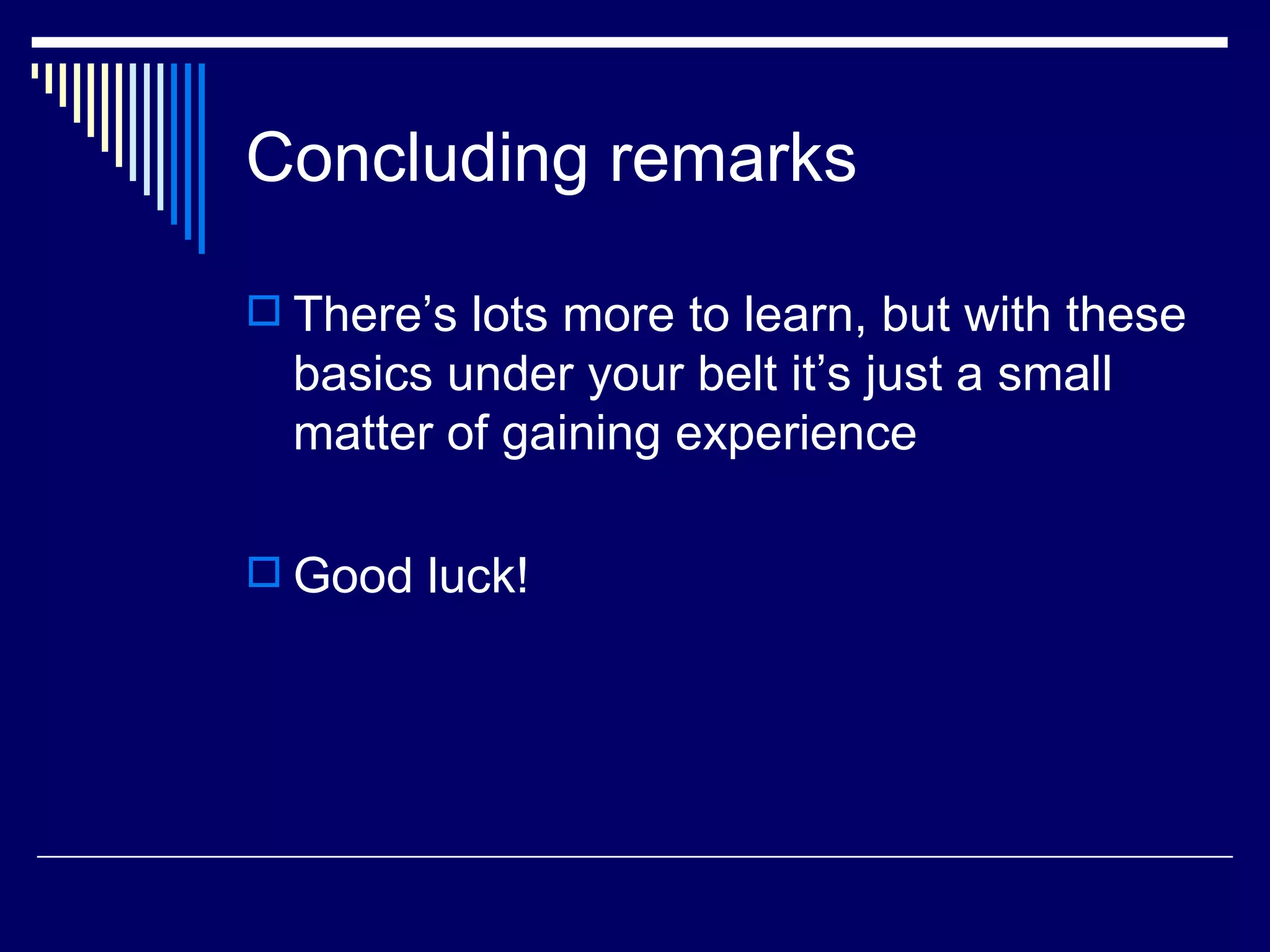 Concluding remarks

There’s lots more to learn, but with these basics under your belt it’s just a small matter of gaining experience

Good luck!